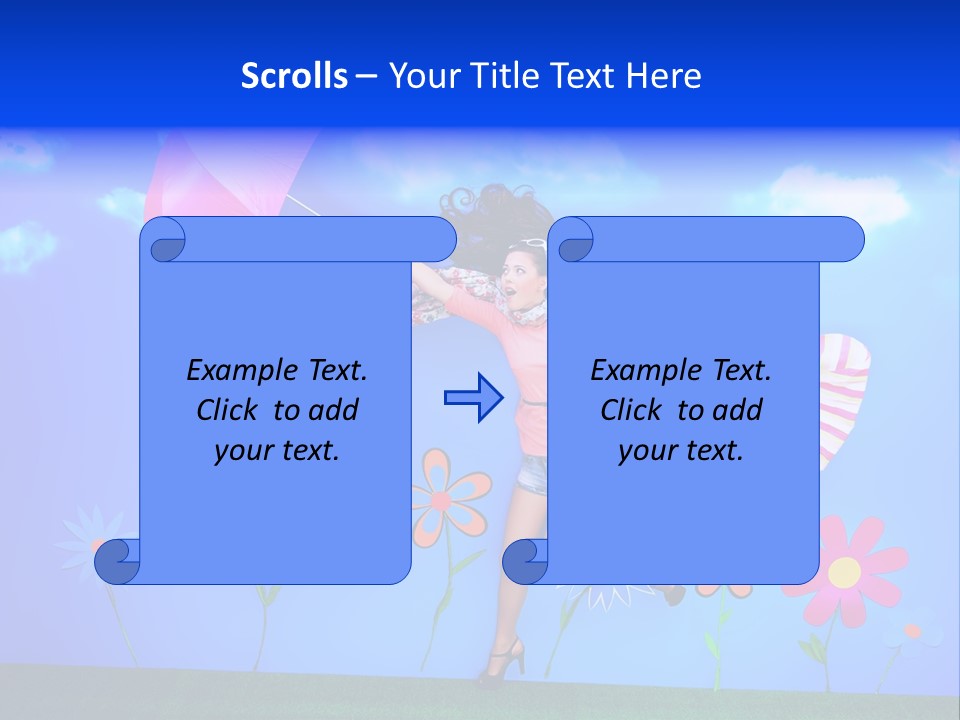 Scrolls – Your Title Text Here

Example Text. Click to add your text.

Example Text. Click to add your text.